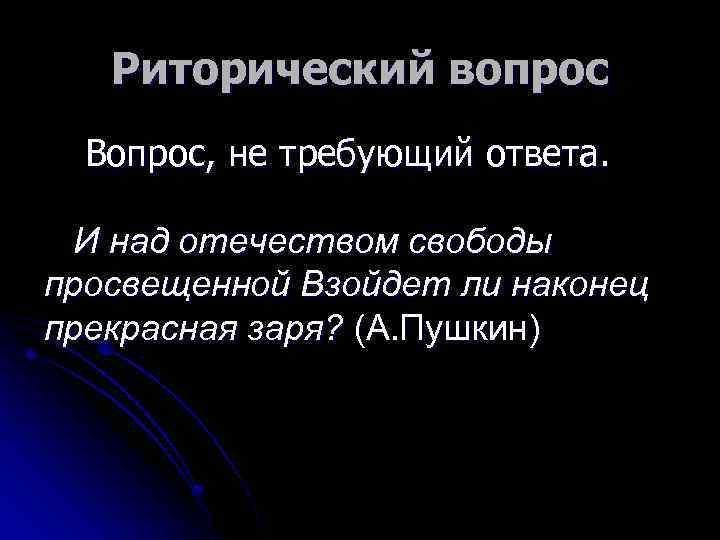 Риторический вопрос

Вопрос, не требующий ответа.

И над отечеством свободы просвещенной Взойдет ли наконец прекрасная заря? (А.Пушкин)